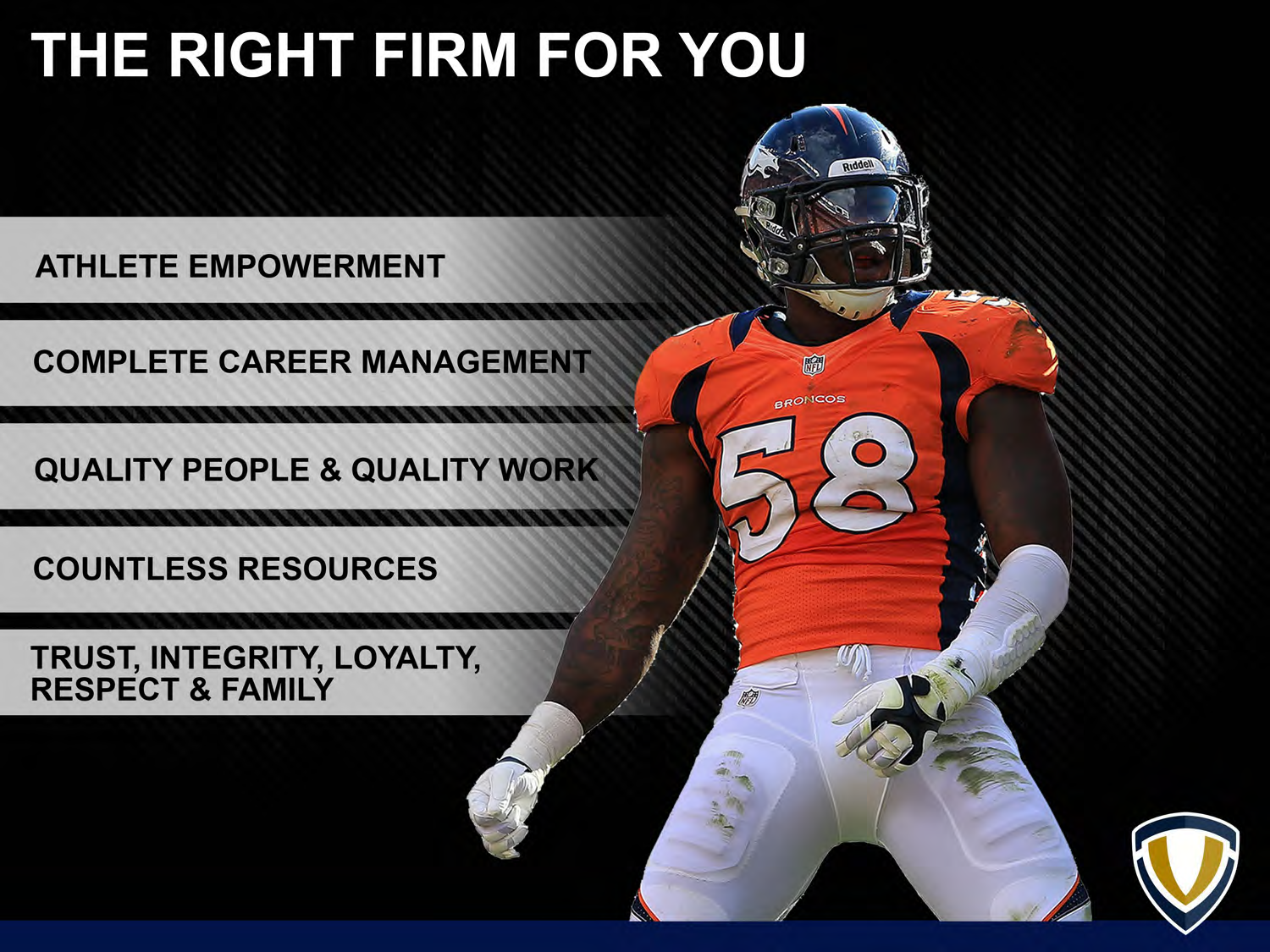 THE RIGHT FIRM FOR YOU

ATHLETE EMPOWERMENT

COMPLETE CAREER MANAGEMENT

QUALITY PEOPLE & QUALITY WORK

COUNTLESS RESOURCES

TRUST, INTEGRITY, LOYALTY, RESPECT & FAMILY

Riddell

NFL

BRONCOS

58

NFL